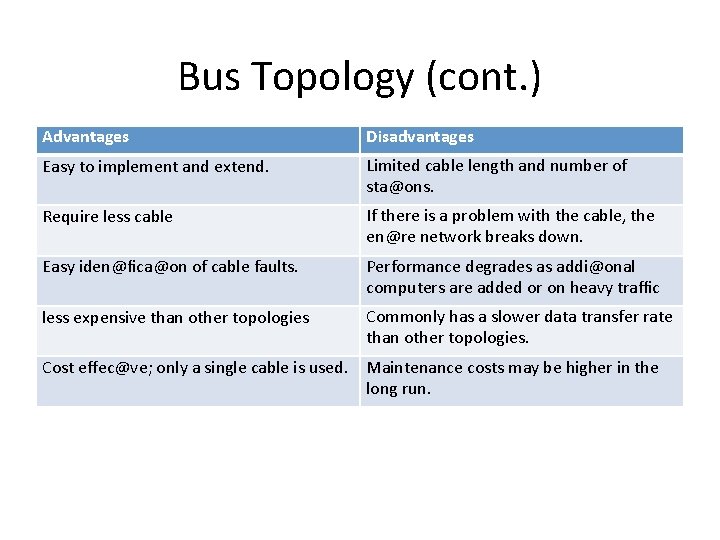 Bus Topology (cont.)

| Advantages | Disadvantages |
|---|---|
| Easy to implement and extend. | Limited cable length and number of sta@ons. |
| Require less cable | If there is a problem with the cable, the en@re network breaks down. |
| Easy iden@fica@on of cable faults. | Performance degrades as addi@onal computers are added or on heavy traffic |
| less expensive than other topologies | Commonly has a slower data transfer rate than other topologies. |
| Cost effec@ve; only a single cable is used. | Maintenance costs may be higher in the long run. |